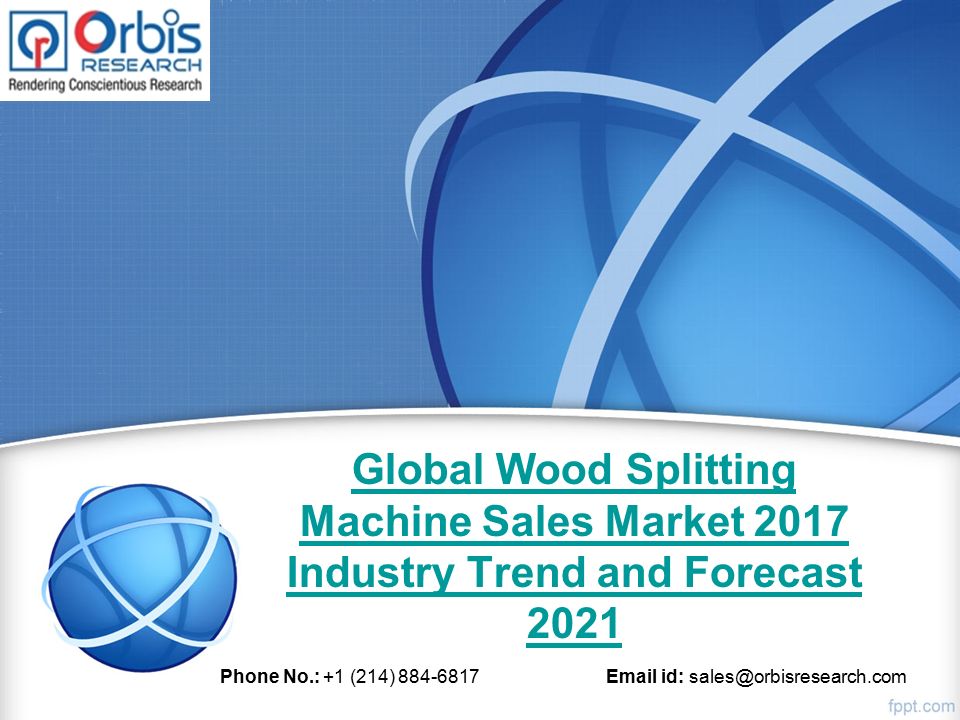 Orbis RESEARCH
Rendering Conscientious Research

Global Wood Splitting Machine Sales Market 2017 Industry Trend and Forecast 2021

Phone No.: +1 (214) 884-6817

Email id: sales@orbisresearch.com

fppt.com